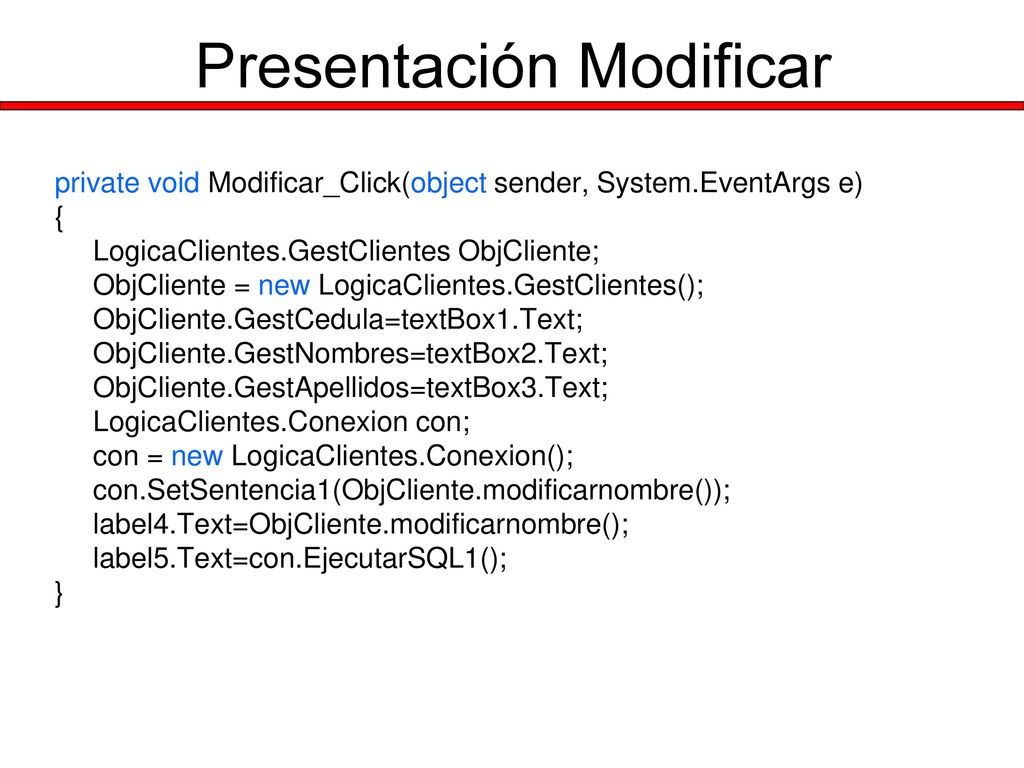 Presentación Modificar

private void Modificar_Click(object sender, System.EventArgs e)
{
LogicaClientes.GestClientes ObjCliente;
ObjCliente = new LogicaClientes.GestClientes();
ObjCliente.GestCedula=textBox1.Text;
ObjCliente.GestNombres=textBox2.Text;
ObjCliente.GestApellidos=textBox3.Text;
LogicaClientes.Conexion con;
con = new LogicaClientes.Conexion();
con.SetSentencia1(ObjCliente.modificarnombre());
label4.Text=ObjCliente.modificarnombre();
label5.Text=con.EjecutarSQL1();
}